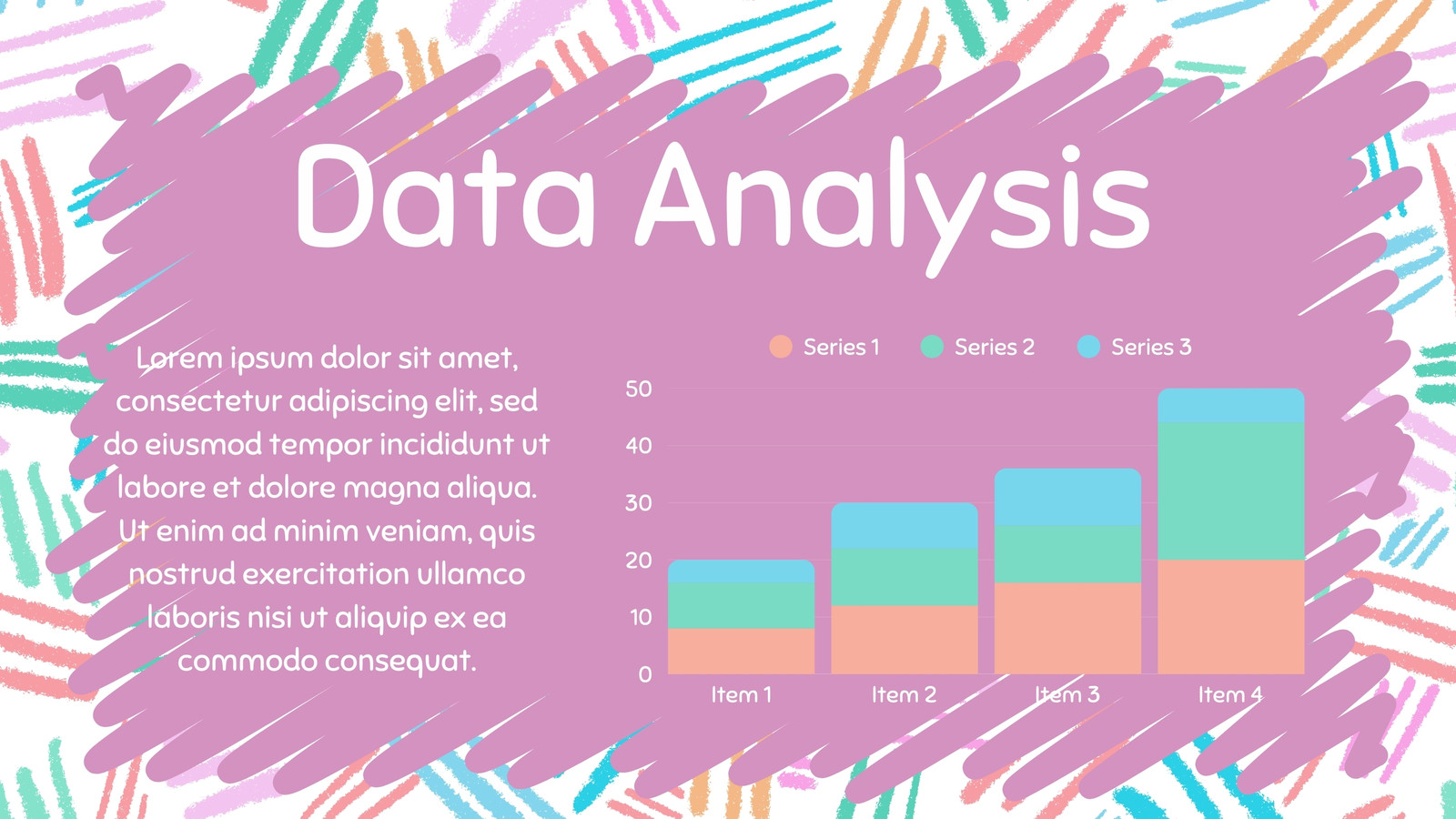 Data Analysis

Lorem ipsum dolor sit amet, consectetur adipiscing elit, sed do eiusmod tempor incididunt ut labore et dolore magna aliqua. Ut enim ad minim veniam, quis nostrud exercitation ullamco laboris nisi ut aliquip ex ea commodo consequat.

Series 1
Series 2
Series 3

50
40
30
20
10
0

Item 1
Item 2
Item 3
Item 4